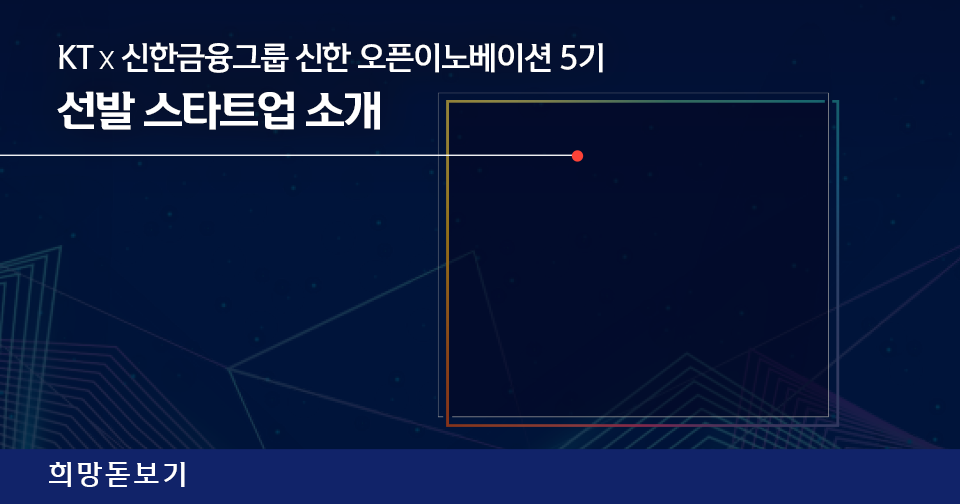 KT x 신한금융그룹 신한 오픈이노베이션 5기

선발 스타트업 소개

희망돋보기